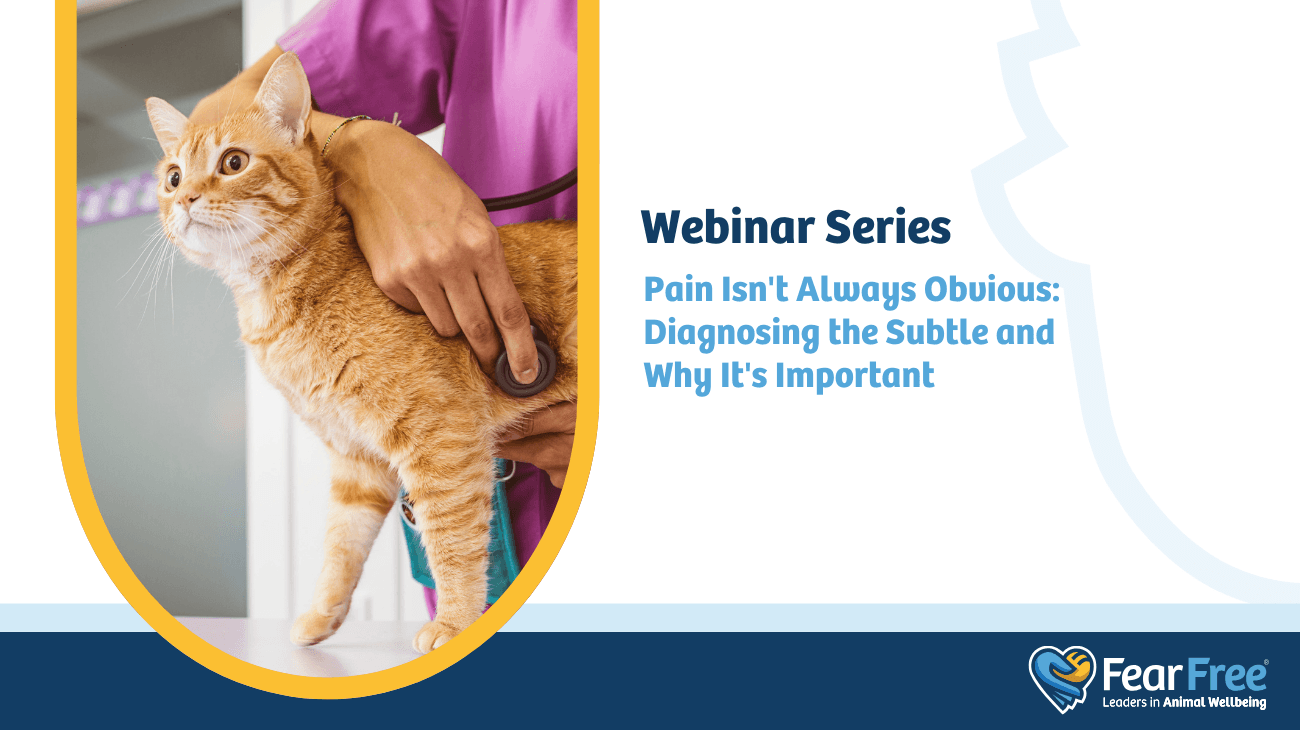 Webinar Series

Pain Isn't Always Obvious: Diagnosing the Subtle and Why It's Important

Fear Free®
Leaders in Animal Wellbeing